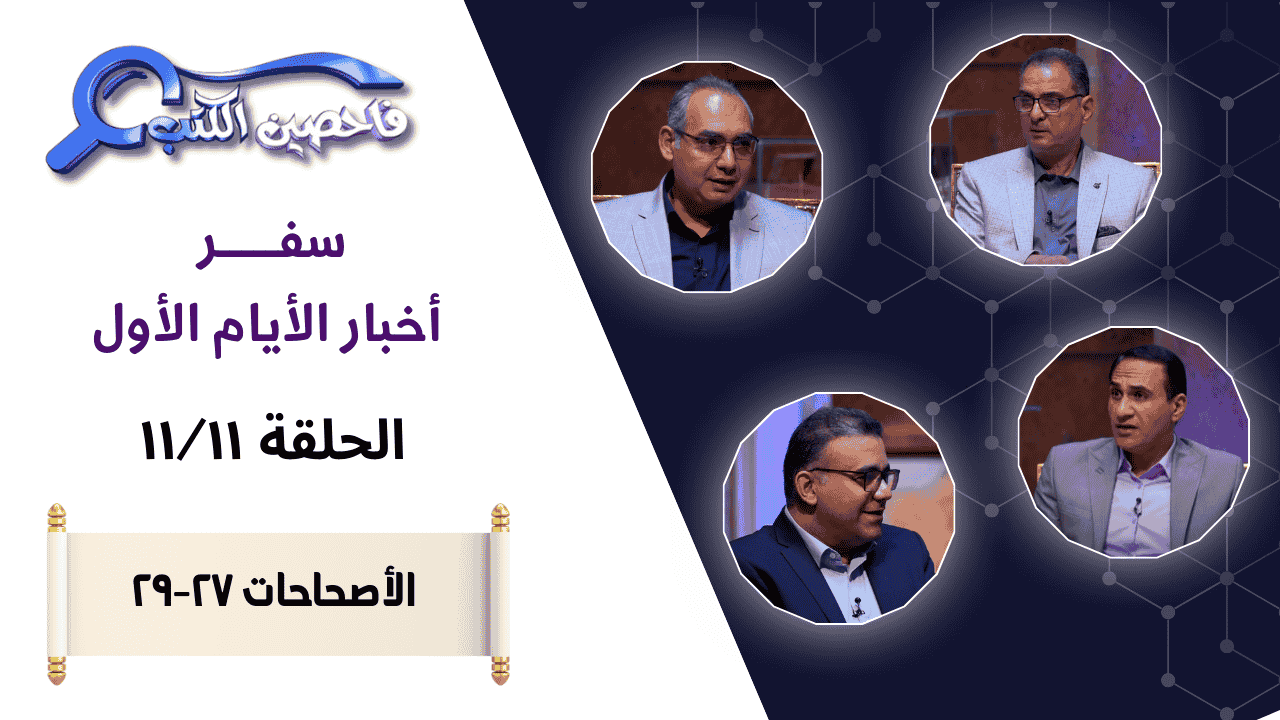 فاحصين الكتب

سفـــر
أخبار الأيام الأول

الحلقة ١١/١١

الأصحاحات ٢٧-٢٩